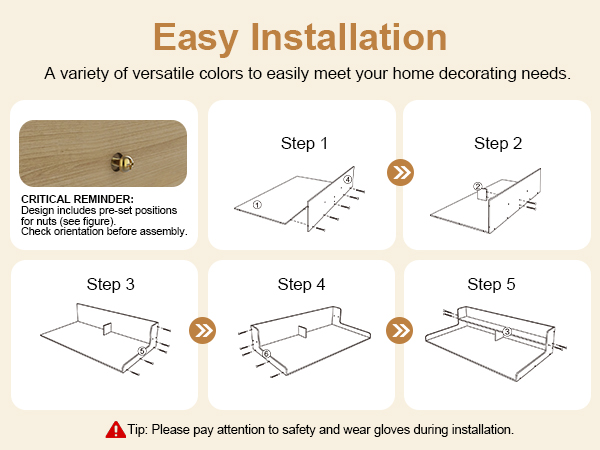 Easy Installation

A variety of versatile colors to easily meet your home decorating needs.

CRITICAL REMINDER:
Design includes pre-set positions for nuts (see figure).
Check orientation before assembly.

Step 1

①

④

Step 2

②

Step 3

⑤

Step 4

⑥

Step 5

③

Tip: Please pay attention to safety and wear gloves during installation.